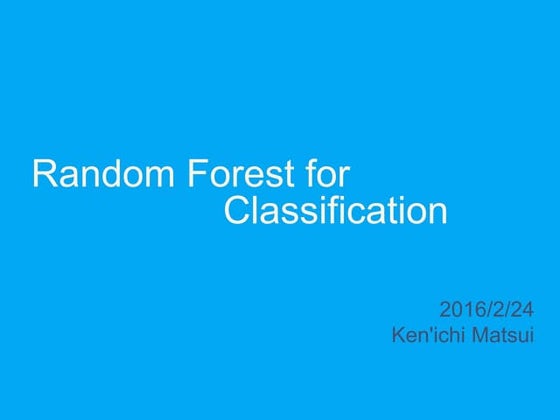 Random Forest for
Classification

2016/2/24
Ken'ichi Matsui